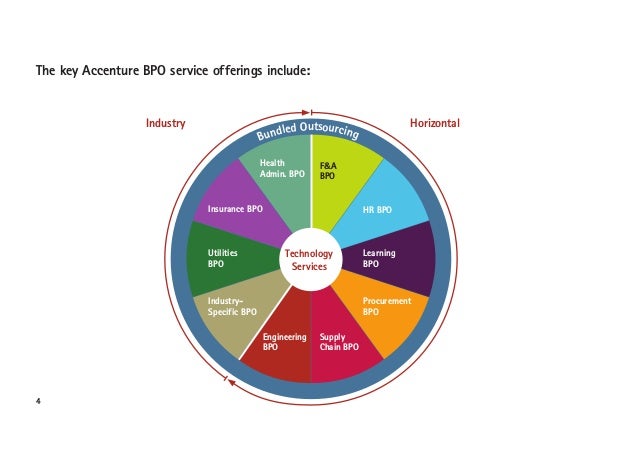 The key Accenture BPO service offerings include:

Industry

Horizontal

Bundled Outsourcing

Health Admin. BPO

F&A BPO

HR BPO

Learning BPO

Procurement BPO

Supply Chain BPO

Engineering BPO

Industry-Specific BPO

Utilities BPO

Insurance BPO

Technology Services

4